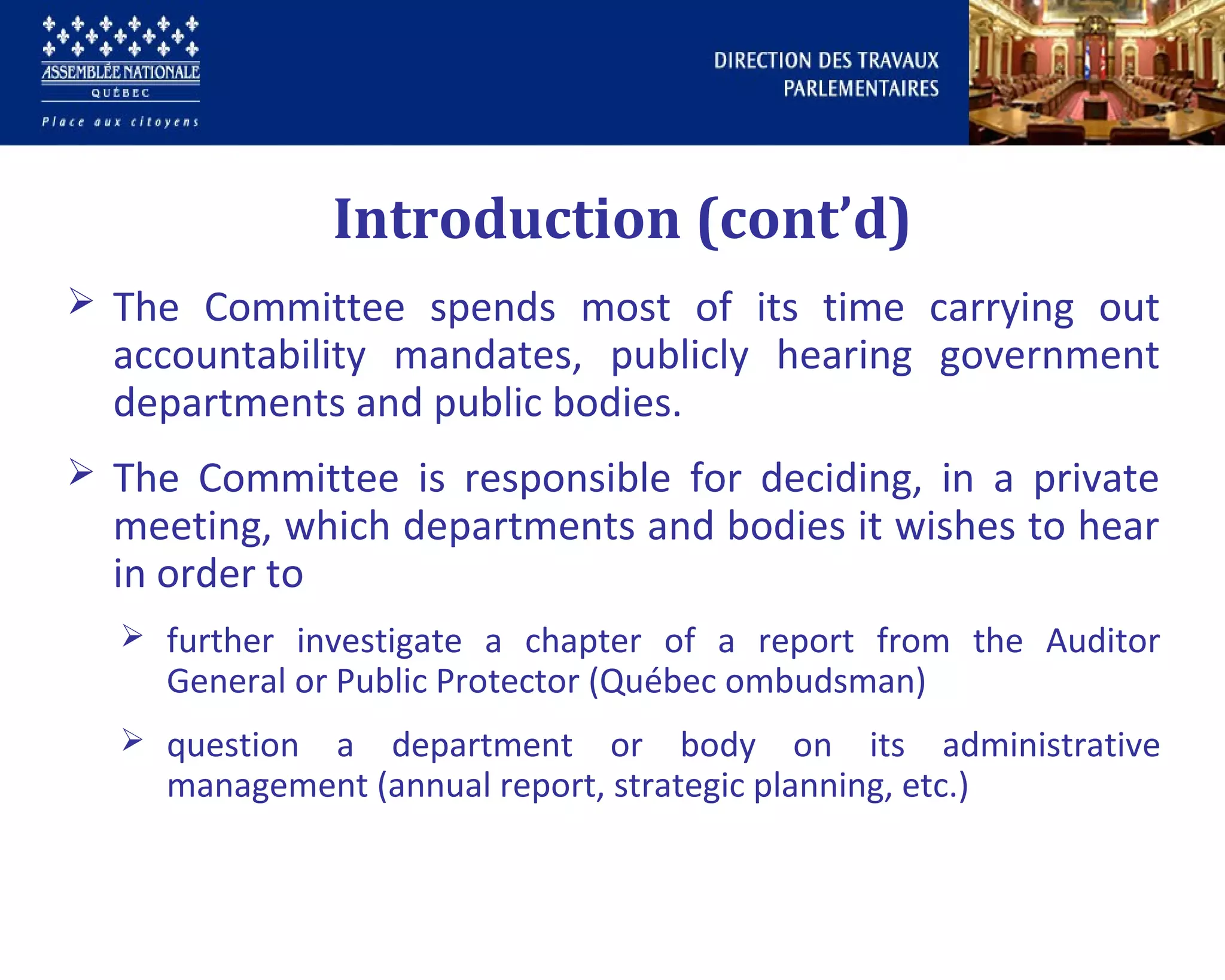 ASSEMBLÉE NATIONALE
QUÉBEC
Place aux citoyens

DIRECTION DES TRAVAUX PARLEMENTAIRES

Introduction (cont'd)

➢ The Committee spends most of its time carrying out accountability mandates, publicly hearing government departments and public bodies.

➢ The Committee is responsible for deciding, in a private meeting, which departments and bodies it wishes to hear in order to

➢ further investigate a chapter of a report from the Auditor General or Public Protector (Québec ombudsman)

➢ question a department or body on its administrative management (annual report, strategic planning, etc.)